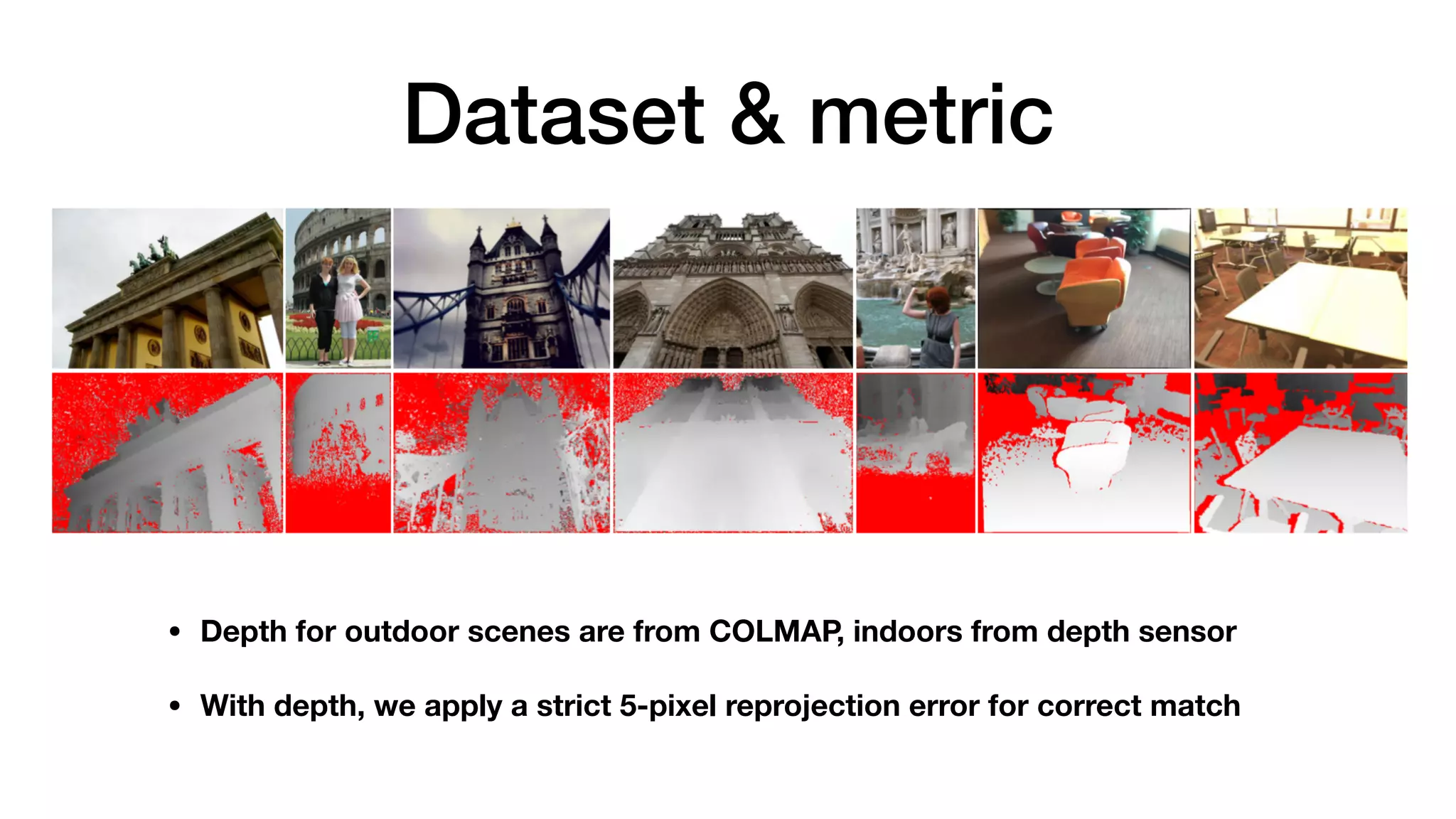 Dataset & metric

• Depth for outdoor scenes are from COLMAP, indoors from depth sensor

• With depth, we apply a strict 5-pixel reprojection error for correct match